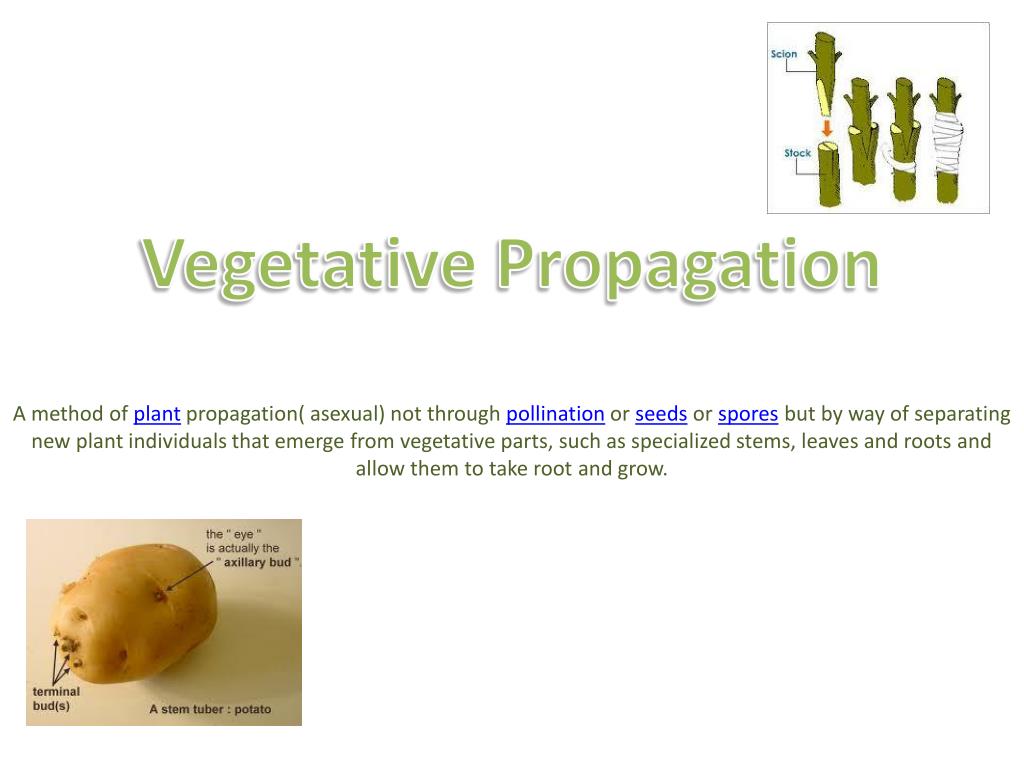 Scion

Stock

Vegetative Propagation

A method of plant propagation( asexual) not through pollination or seeds or spores but by way of separating new plant individuals that emerge from vegetative parts, such as specialized stems, leaves and roots and allow them to take root and grow.

the " eye " is actually the " axillary bud ".

terminal bud(s)

A stem tuber : potato